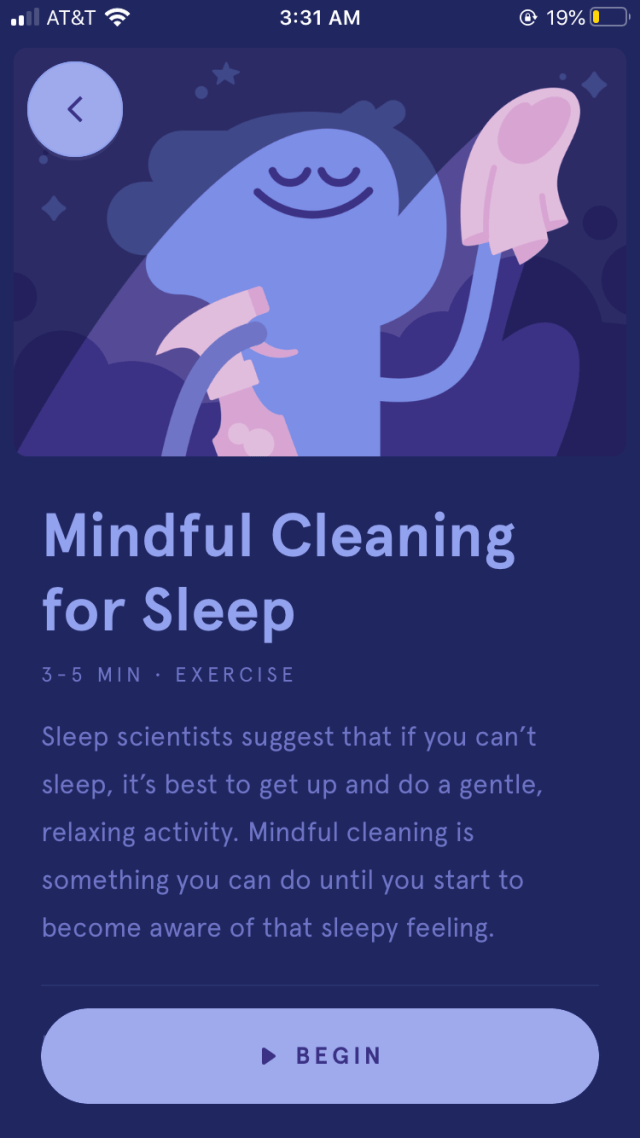 AT&T 3:31 AM 19%

Mindful Cleaning for Sleep

3-5 MIN · EXERCISE

Sleep scientists suggest that if you can't sleep, it's best to get up and do a gentle, relaxing activity. Mindful cleaning is something you can do until you start to become aware of that sleepy feeling.

BEGIN